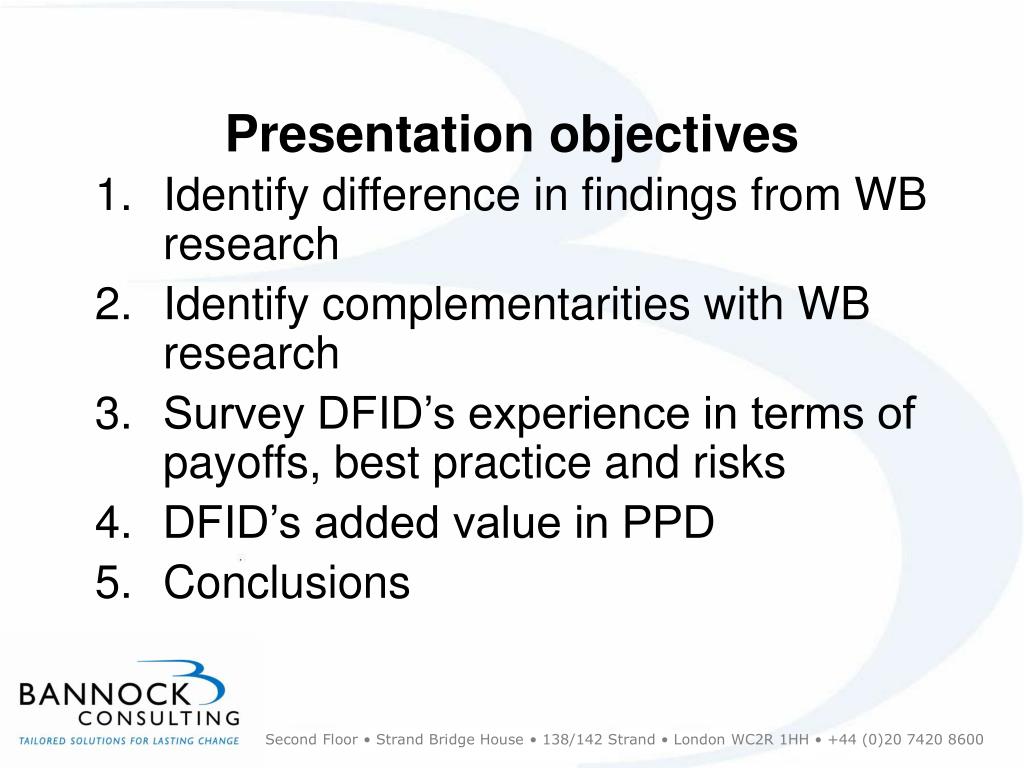 Presentation objectives

1. Identify difference in findings from WB research
2. Identify complementarities with WB research
3. Survey DFID’s experience in terms of payoffs, best practice and risks
4. DFID’s added value in PPD
5. Conclusions

BANNOCK CONSULTING
TAILORED SOLUTIONS FOR LASTING CHANGE

Second Floor • Strand Bridge House • 138/142 Strand • London WC2R 1HH • +44 (0)20 7420 8600